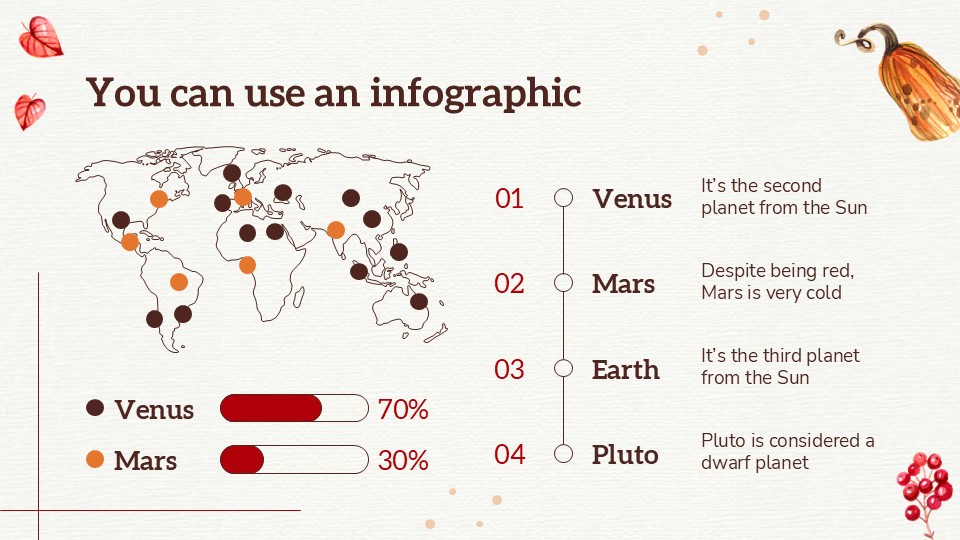 You can use an infographic

Venus 70%

Mars 30%

01 Venus It's the second planet from the Sun

02 Mars Despite being red, Mars is very cold

03 Earth It's the third planet from the Sun

04 Pluto Pluto is considered a dwarf planet